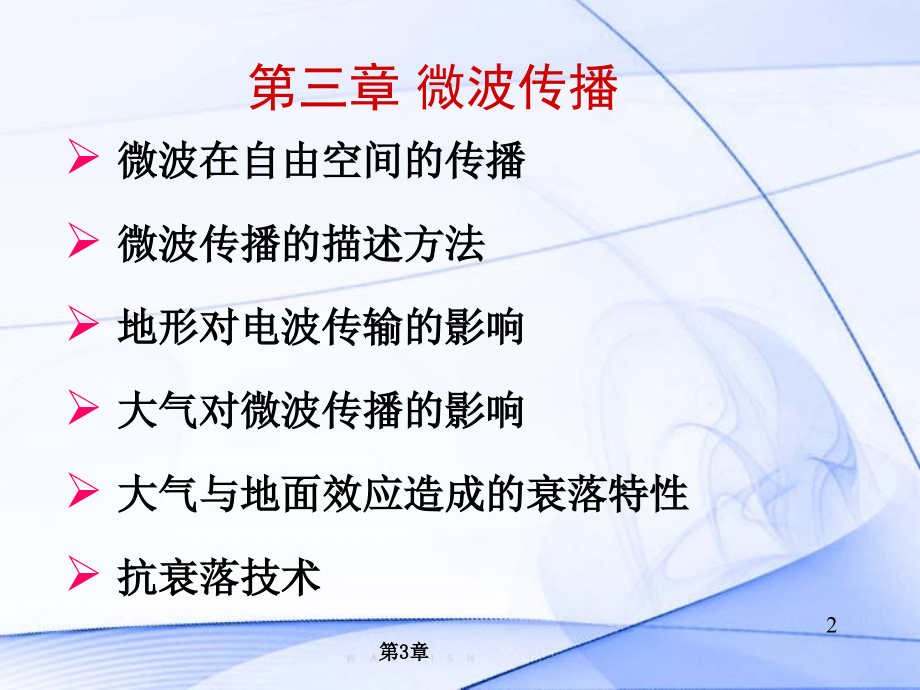 第三章 微波传播

➢ 微波在自由空间的传播

➢ 微波传播的描述方法

➢ 地形对电波传输的影响

➢ 大气对微波传播的影响

➢ 大气与地面效应造成的衰落特性

➢ 抗衰落技术

2

第3章